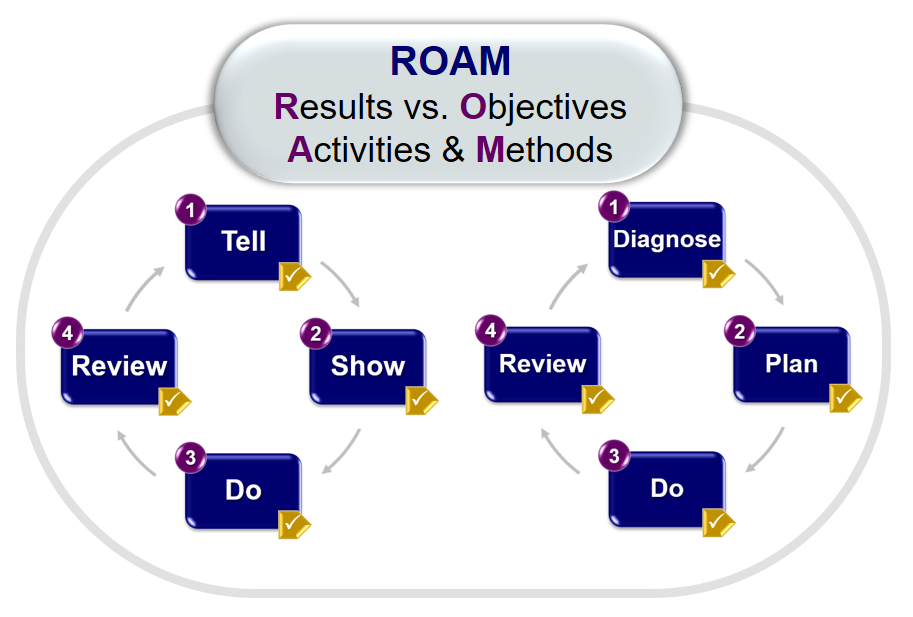 ROAM
Results vs. Objectives
Activities & Methods

1 Tell
2 Show
3 Do
4 Review

1 Diagnose
2 Plan
3 Do
4 Review